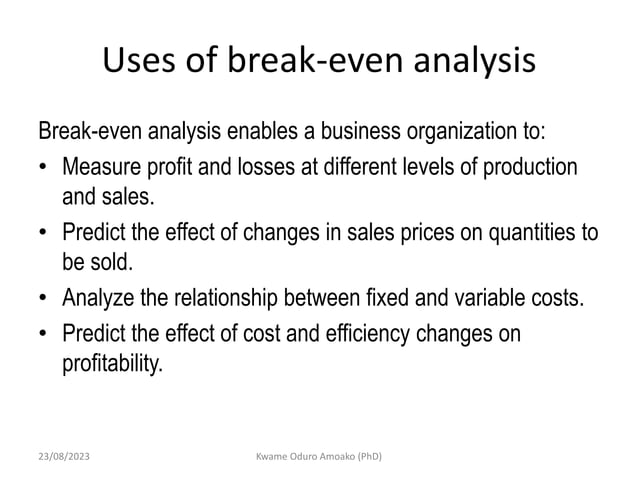 Uses of break-even analysis

Break-even analysis enables a business organization to:

• Measure profit and losses at different levels of production and sales.
• Predict the effect of changes in sales prices on quantities to be sold.
• Analyze the relationship between fixed and variable costs.
• Predict the effect of cost and efficiency changes on profitability.

23/08/2023 Kwame Oduro Amoako (PhD)